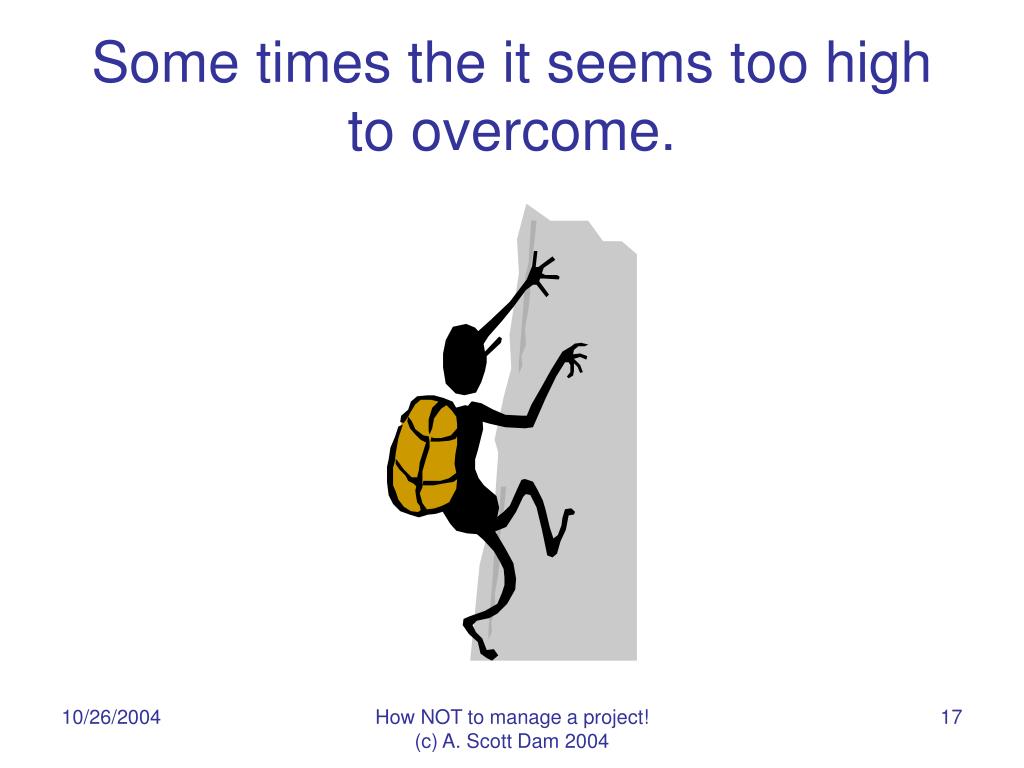 Some times the it seems too high to overcome.

10/26/2004

How NOT to manage a project!
(c) A. Scott Dam 2004

17